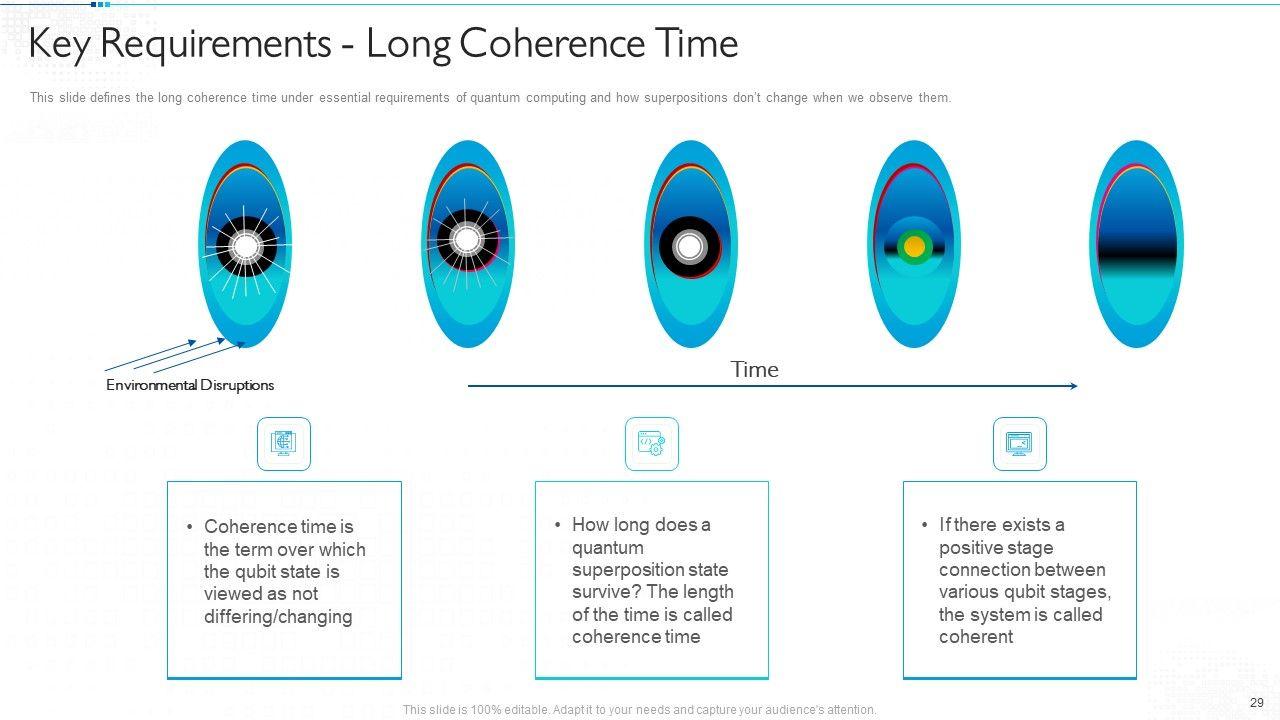 Key Requirements - Long Coherence Time

This slide defines the long coherence time under essential requirements of quantum computing and how superpositions don't change when we observe them.

Environmental Disruptions

Time

• Coherence time is the term over which the qubit state is viewed as not differing/changing

• How long does a quantum superposition state survive? The length of the time is called coherence time

• If there exists a positive stage connection between various qubit stages, the system is called coherent

This slide is 100% editable. Adapt it to your needs and capture your audience's attention.

29